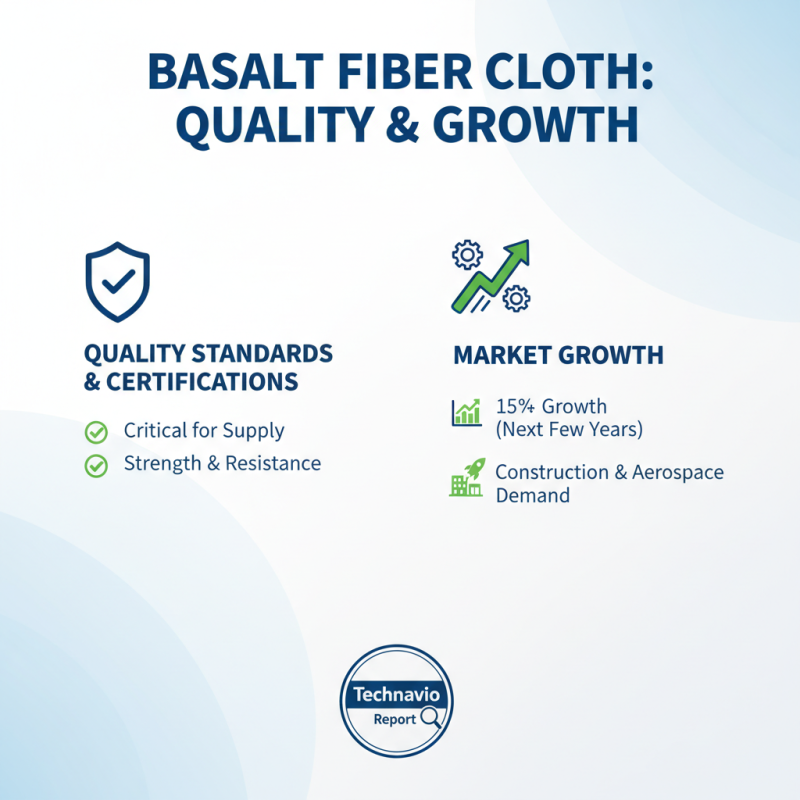 BASALT FIBER CLOTH: QUALITY & GROWTH

QUALITY STANDARDS & CERTIFICATIONS

Critical for Supply

Strength & Resistance

MARKET GROWTH

15% Growth (Next Few Years)

Construction & Aerospace Demand

Technavio Report